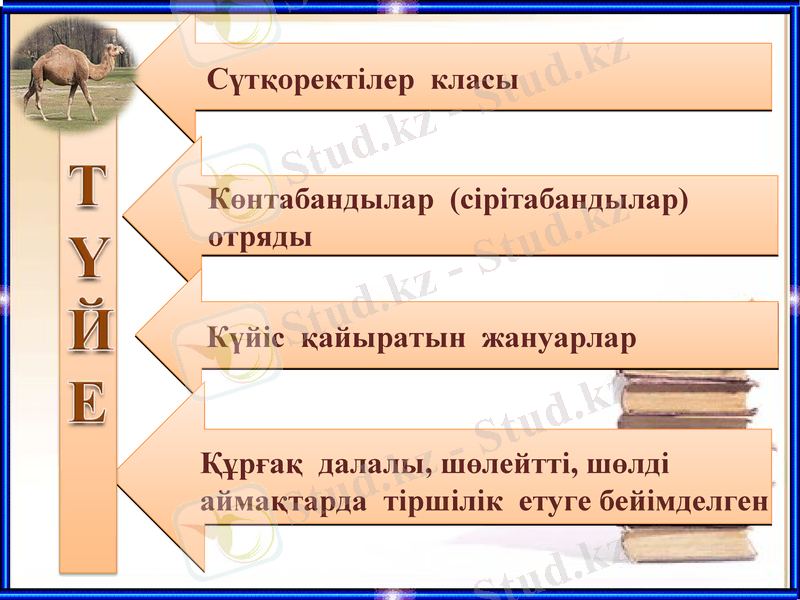 Т
Ү
Й
Е

Сүтқоректілер класы

Көнтабандылар (сірітабандылар) отряды

Күйіс қайыратын жануарлар

Құрғақ далалы, шөлейтті, шөлді аймақтарда тіршілік етуге бейімделген

Stud.kz - Stud.kz